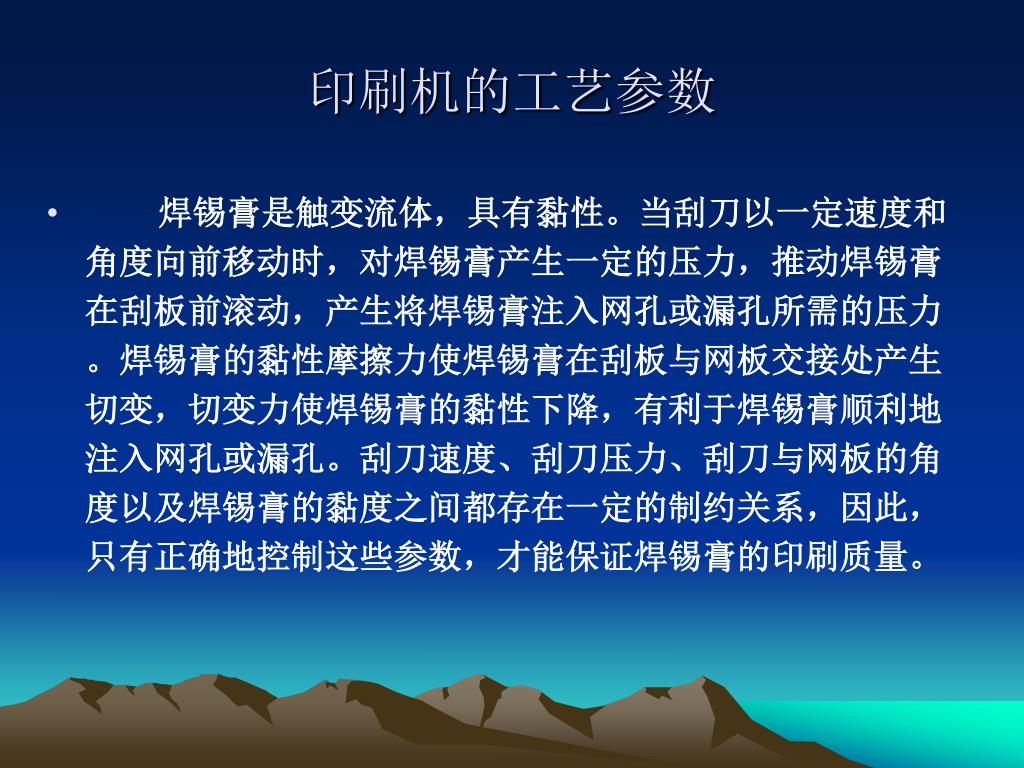 印刷机的工艺参数

• 焊锡膏是触变流体，具有黏性。当刮刀以一定速度和角度向前移动时，对焊锡膏产生一定的压力，推动焊锡膏在刮板前滚动，产生将焊锡膏注入网孔或漏孔所需的压力。焊锡膏的黏性摩擦力使焊锡膏在刮板与网板交接处产生切变，切变力使焊锡膏的黏性下降，有利于焊锡膏顺利地注入网孔或漏孔。刮刀速度、刮刀压力、刮刀与网板的角度以及焊锡膏的黏度之间都存在一定的制约关系，因此，只有正确地控制这些参数，才能保证焊锡膏的印刷质量。